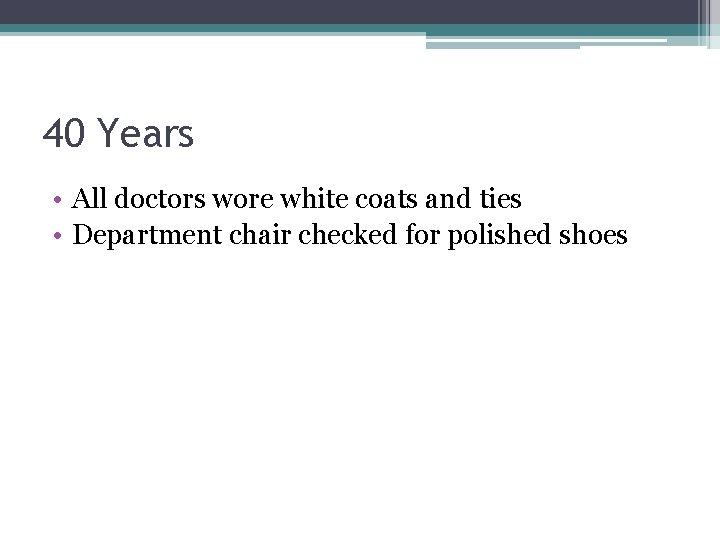 40 Years

• All doctors wore white coats and ties
• Department chair checked for polished shoes